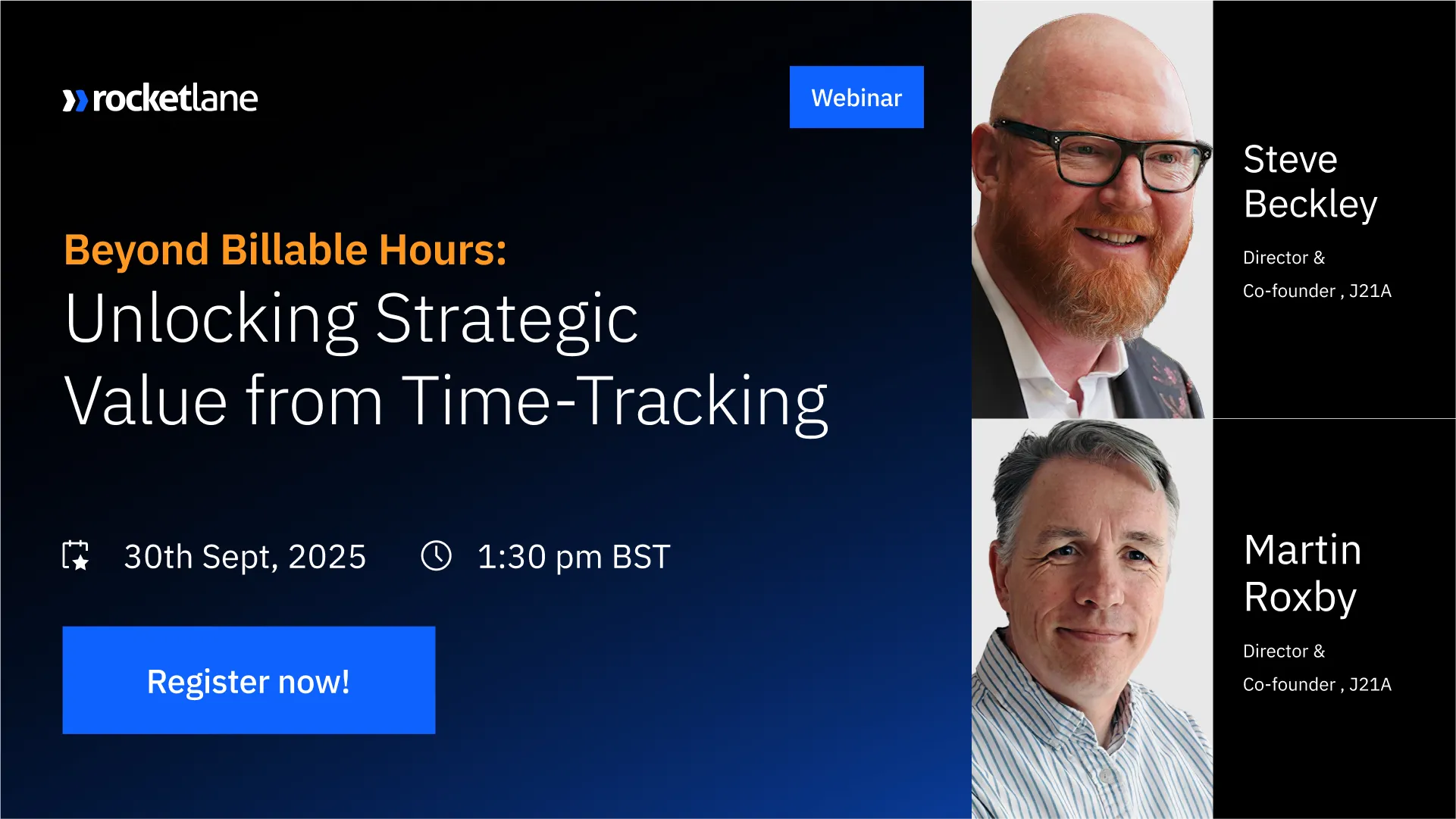 rocketlane

Webinar

Beyond Billable Hours:
Unlocking Strategic Value from Time-Tracking

30th Sept, 2025

1:30 pm BST

Register now!

Steve Beckley

Director &

Co-founder , J21A

Martin Roxby

Director &

Co-founder , J21A